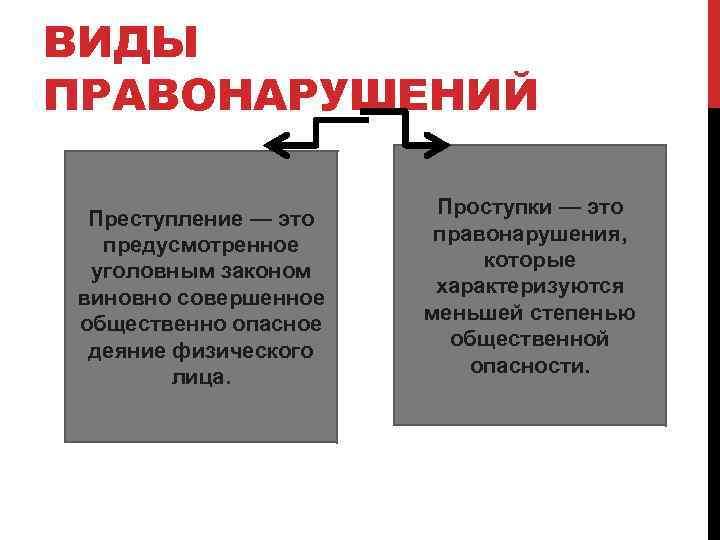 ВИДЫ ПРАВОНАРУШЕНИЙ

Преступление — это предусмотренное уголовным законом виновно совершенное общественно опасное деяние физического лица.

Проступки — это правонарушения, которые характеризуются меньшей степенью общественной опасности.